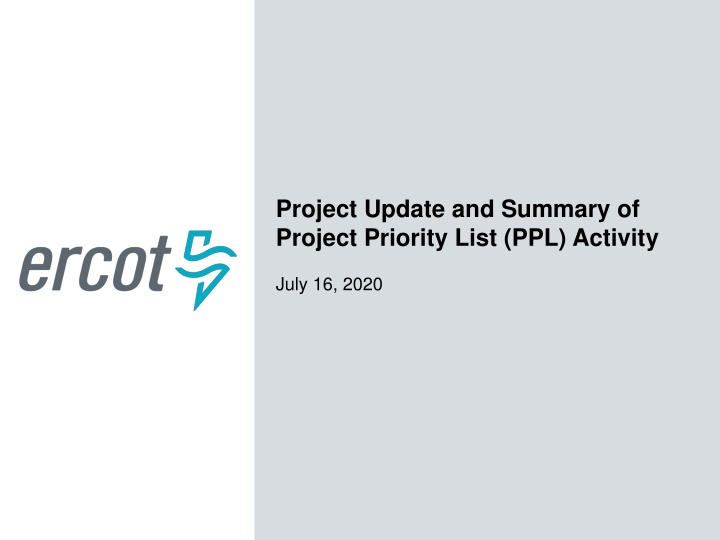 ercot

Project Update and Summary of Project Priority List (PPL) Activity

July 16, 2020